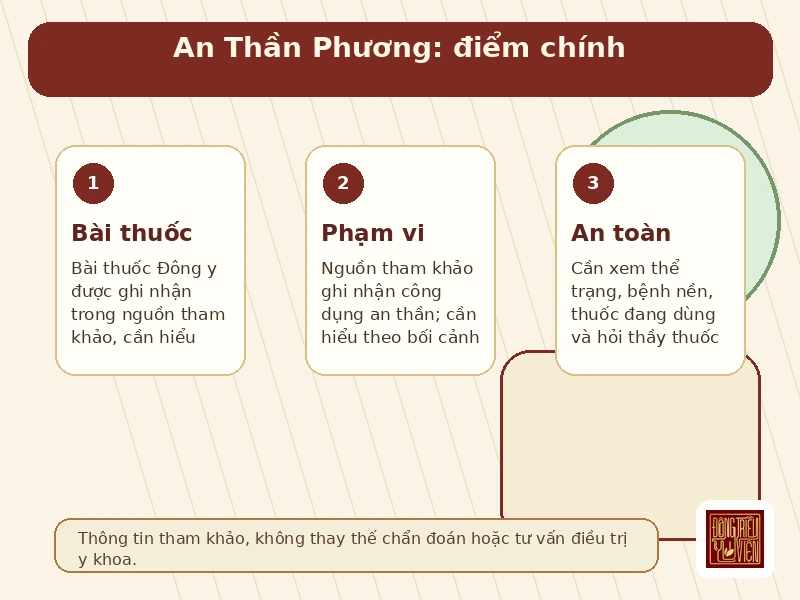 An Thần Phương: điểm chính

1

Bài thuốc

Bài thuốc Đông y được ghi nhận trong nguồn tham khảo, cần hiểu

2

Phạm vi

Nguồn tham khảo ghi nhận công dụng an thần; cần hiểu theo bối cảnh

3

An toàn

Cần xem thể trạng, bệnh nền, thuốc đang dùng và hỏi thầy thuốc

Thông tin tham khảo, không thay thế chẩn đoán hoặc tư vấn điều trị y khoa.

ĐÔNG TRIỀU Y VIỆN